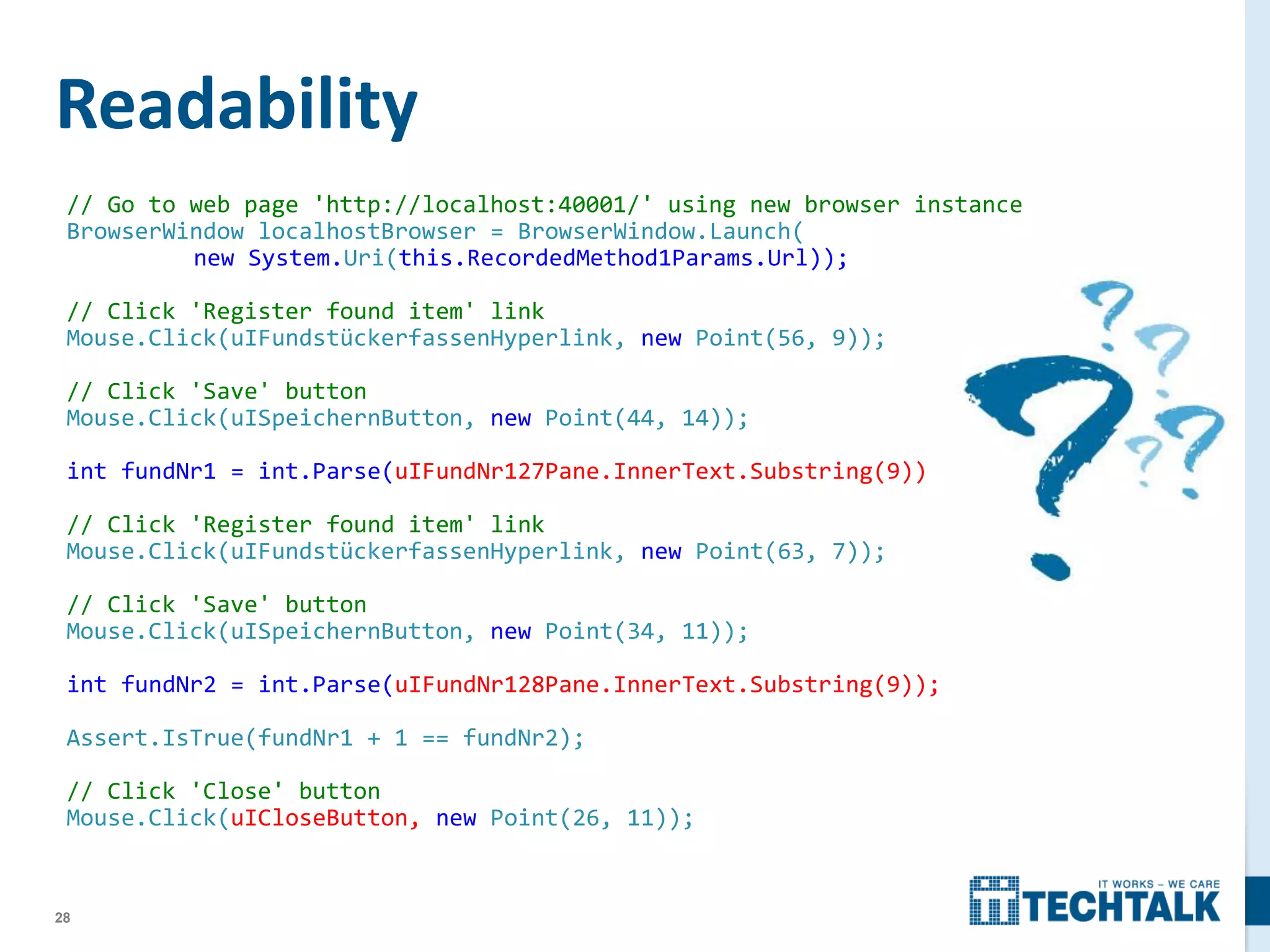 Readability

// Go to web page 'http://localhost:40001/' using new browser instance
BrowserWindow localhostBrowser = BrowserWindow.Launch(
new System.Uri(this.RecordedMethod1Params.Url));

// Click 'Register found item' link
Mouse.Click(uIFundstückerfassenHyperlink, new Point(56, 9));

// Click 'Save' button
Mouse.Click(uISpeichernButton, new Point(44, 14));

int fundNr1 = int.Parse(uIFundNr127Pane.InnerText.Substring(9))

// Click 'Register found item' link
Mouse.Click(uIFundstückerfassenHyperlink, new Point(63, 7));

// Click 'Save' button
Mouse.Click(uISpeichernButton, new Point(34, 11));

int fundNr2 = int.Parse(uIFundNr128Pane.InnerText.Substring(9));

Assert.IsTrue(fundNr1 + 1 == fundNr2);

// Click 'Close' button
Mouse.Click(uICloseButton, new Point(26, 11));

28

IT WORKS – WE CARE
TECHTALK